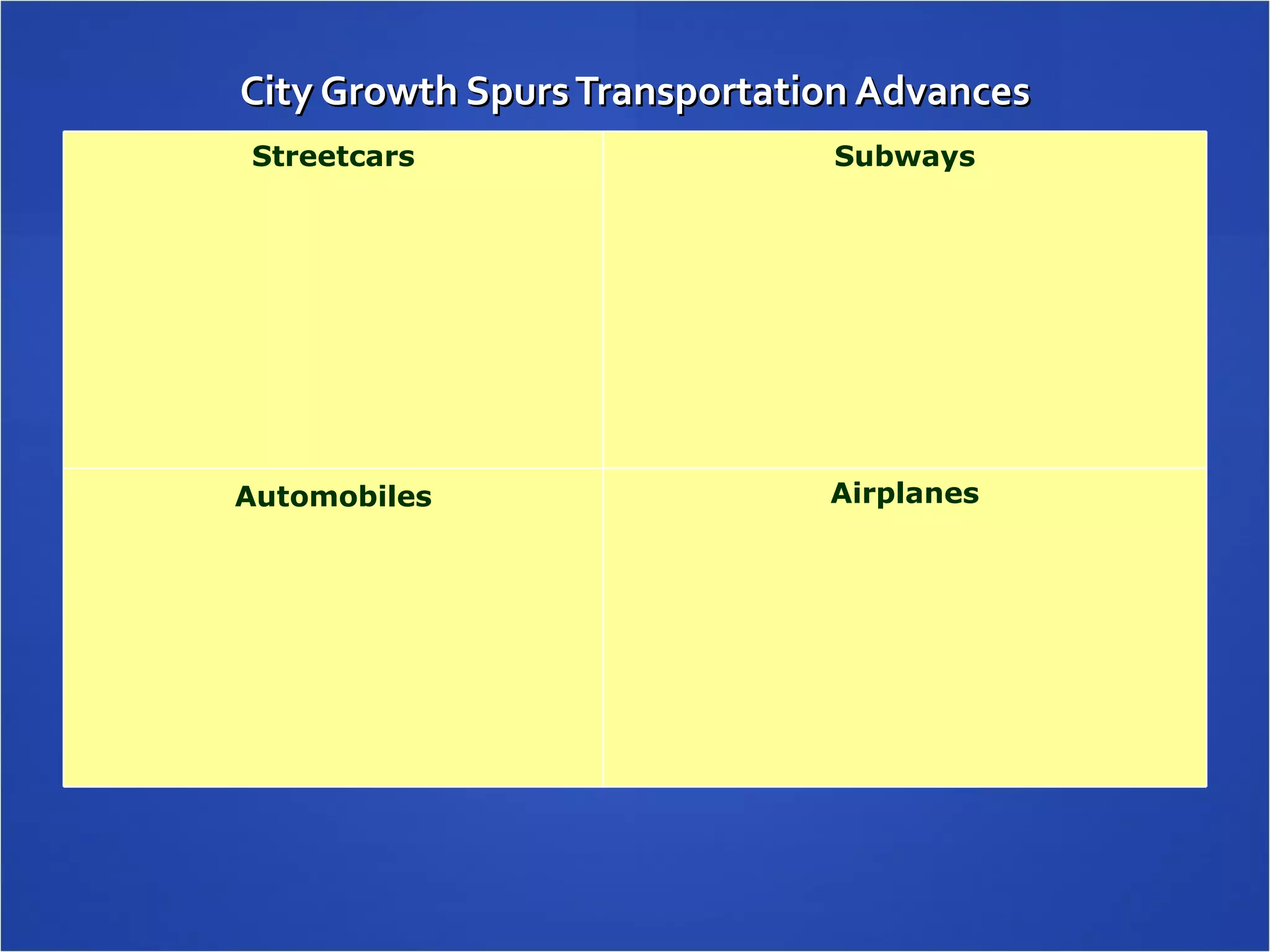 City Growth Spurs Transportation Advances

| Streetcars | Subways |
|---|---|
| Automobiles | Airplanes |